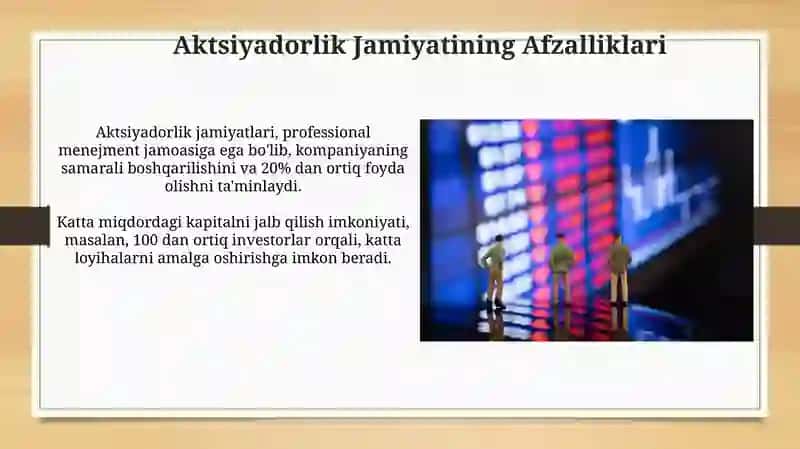 Aktsiyadorlik Jamiyatining Afzalliklari

Aktsiyadorlik jamiyatlari, professional menejment jamoasiga ega bo'lib, kompaniyaning samarali boshqarilishini va 20% dan ortiq foyda olishni ta'minlaydi.

Katta miqdordagi kapitalni jalb qilish imkoniyati, masalan, 100 dan ortiq investorlar orqali, katta loyihalarni amalga oshirishga imkon beradi.